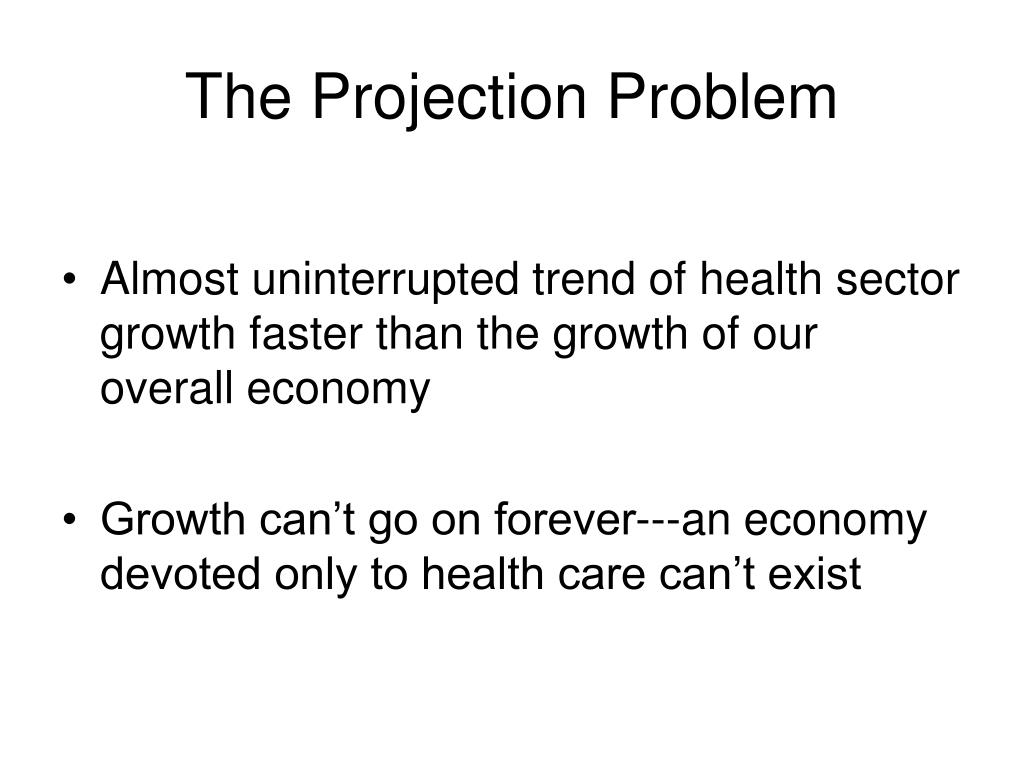 The Projection Problem

• Almost uninterrupted trend of health sector growth faster than the growth of our overall economy

• Growth can’t go on forever---an economy devoted only to health care can’t exist